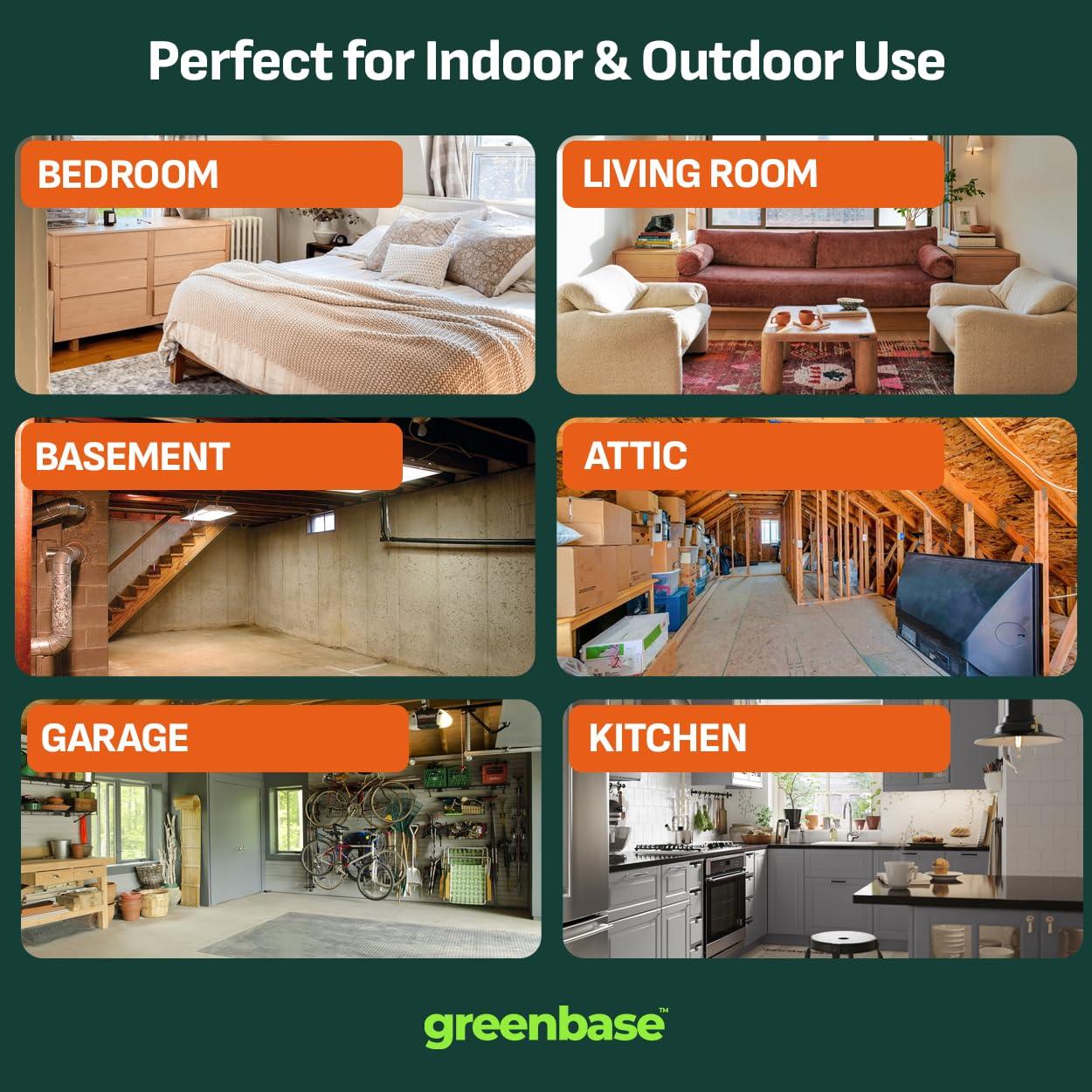 Perfect for Indoor & Outdoor Use

BEDROOM

LIVING ROOM

BASEMENT

ATTIC

GARAGE

KITCHEN

greenbase™